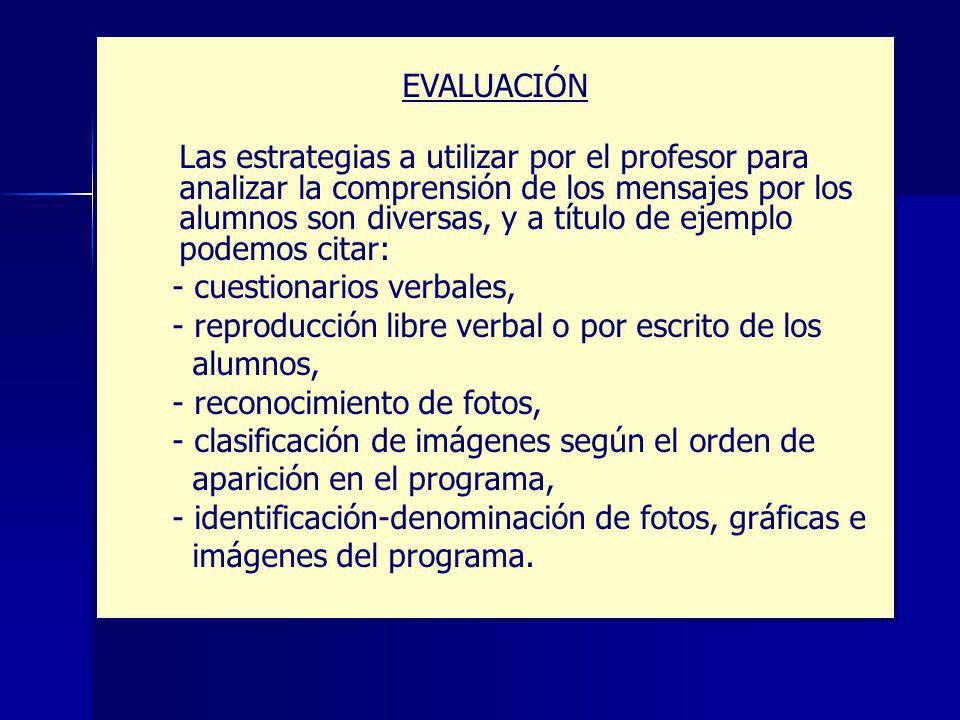 EVALUACIÓN

Las estrategias a utilizar por el profesor para analizar la comprensión de los mensajes por los alumnos son diversas, y a título de ejemplo podemos citar:

- cuestionarios verbales,
- reproducción libre verbal o por escrito de los alumnos,
- reconocimiento de fotos,
- clasificación de imágenes según el orden de aparición en el programa,
- identificación-denominación de fotos, gráficas e imágenes del programa.